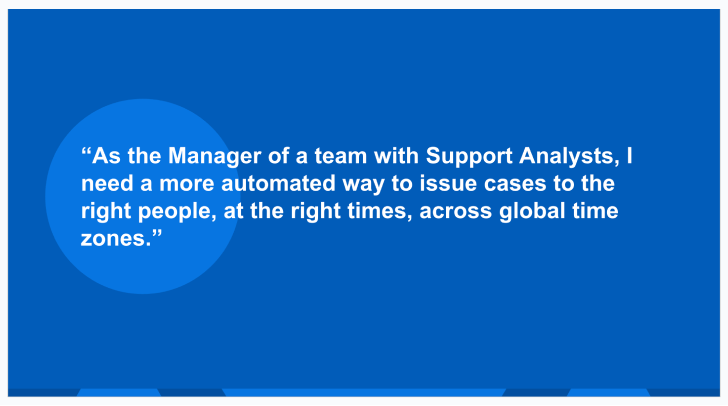 “As the Manager of a team with Support Analysts, I need a more automated way to issue cases to the right people, at the right times, across global time zones.”